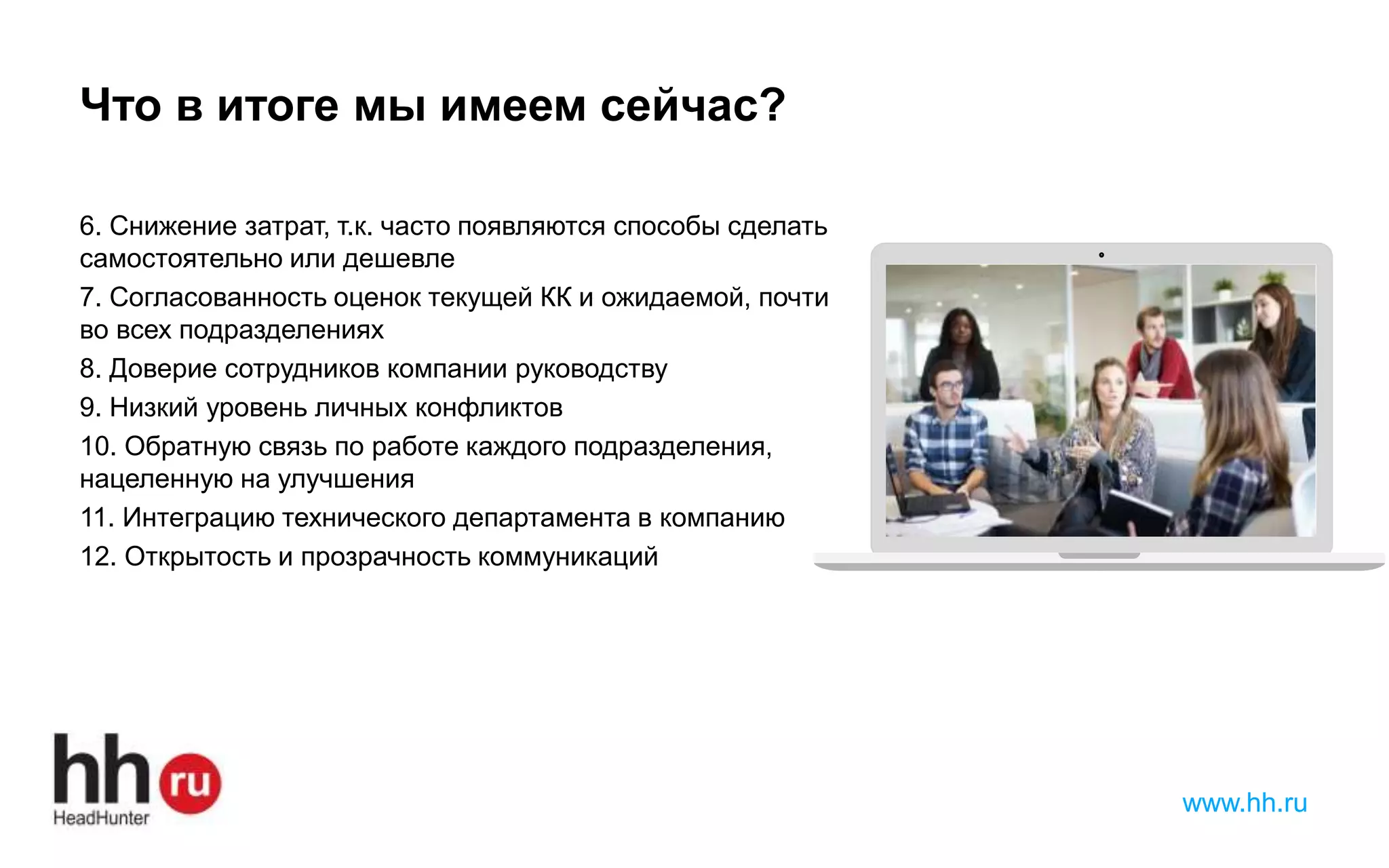 Что в итоге мы имеем сейчас?

6. Снижение затрат, т.к. часто появляются способы сделать самостоятельно или дешевле

7. Согласованность оценок текущей КК и ожидаемой, почти во всех подразделениях

8. Доверие сотрудников компании руководству

9. Низкий уровень личных конфликтов

10. Обратную связь по работе каждого подразделения, нацеленную на улучшения

11. Интеграцию технического департамента в компанию

12. Открытость и прозрачность коммуникаций

hh ru
HeadHunter

www.hh.ru